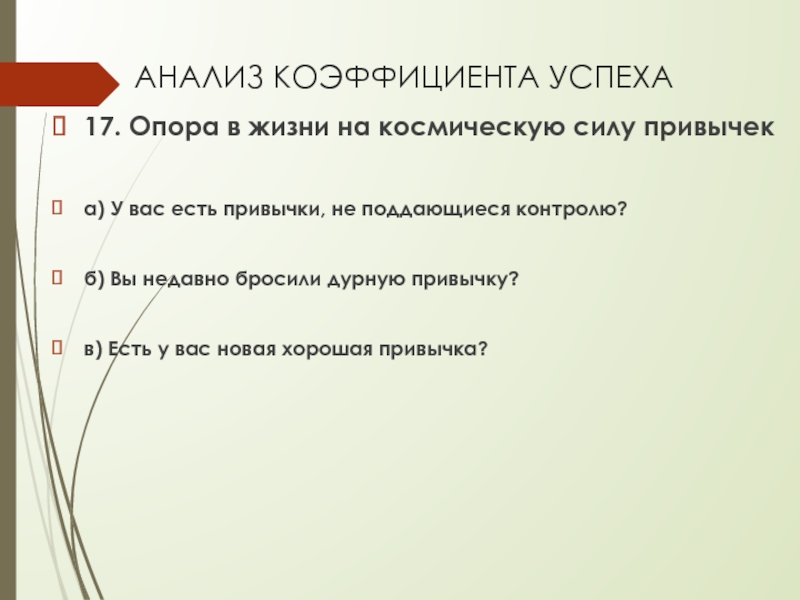 АНАЛИЗ КОЭФФИЦИЕНТА УСПЕХА

17. Опора в жизни на космическую силу привычек

а) У вас есть привычки, не поддающиеся контролю?

б) Вы недавно бросили дурную привычку?

в) Есть у вас новая хорошая привычка?